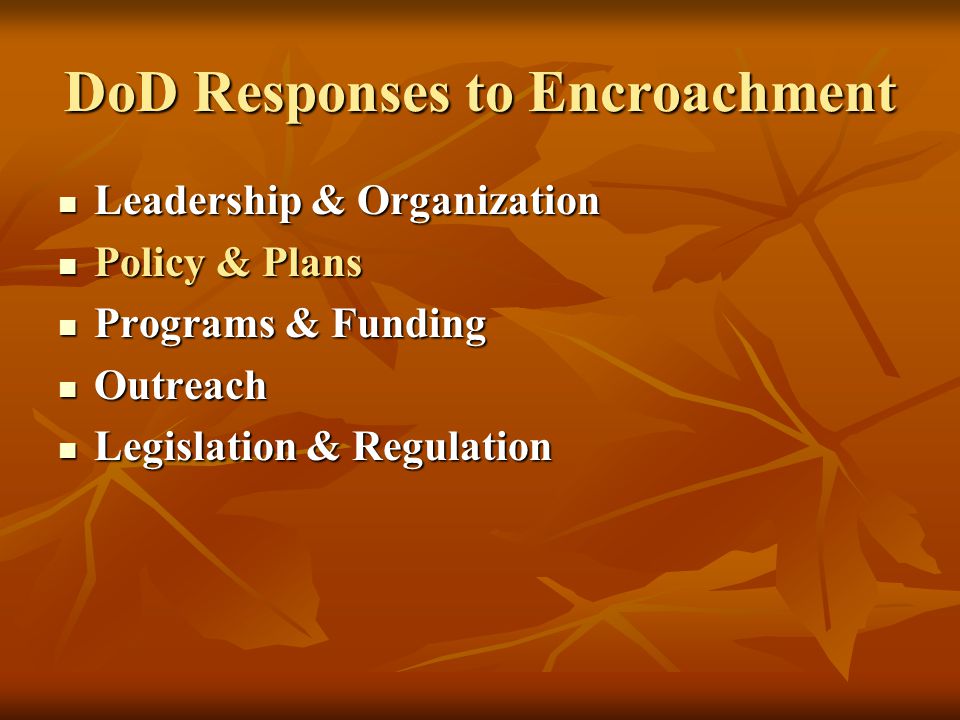 DoD Responses to Encroachment

- Leadership & Organization
- Policy & Plans
- Programs & Funding
- Outreach
- Legislation & Regulation